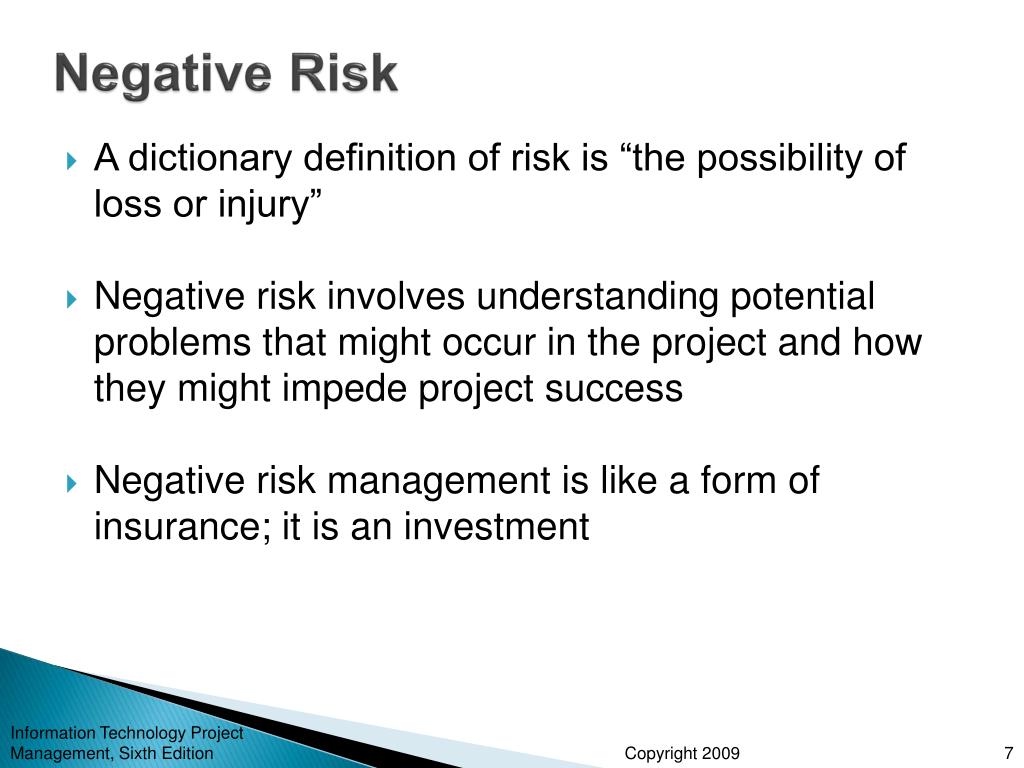 Negative Risk

A dictionary definition of risk is “the possibility of loss or injury”

Negative risk involves understanding potential problems that might occur in the project and how they might impede project success

Negative risk management is like a form of insurance; it is an investment

Information Technology Project Management, Sixth Edition

Copyright 2009

7